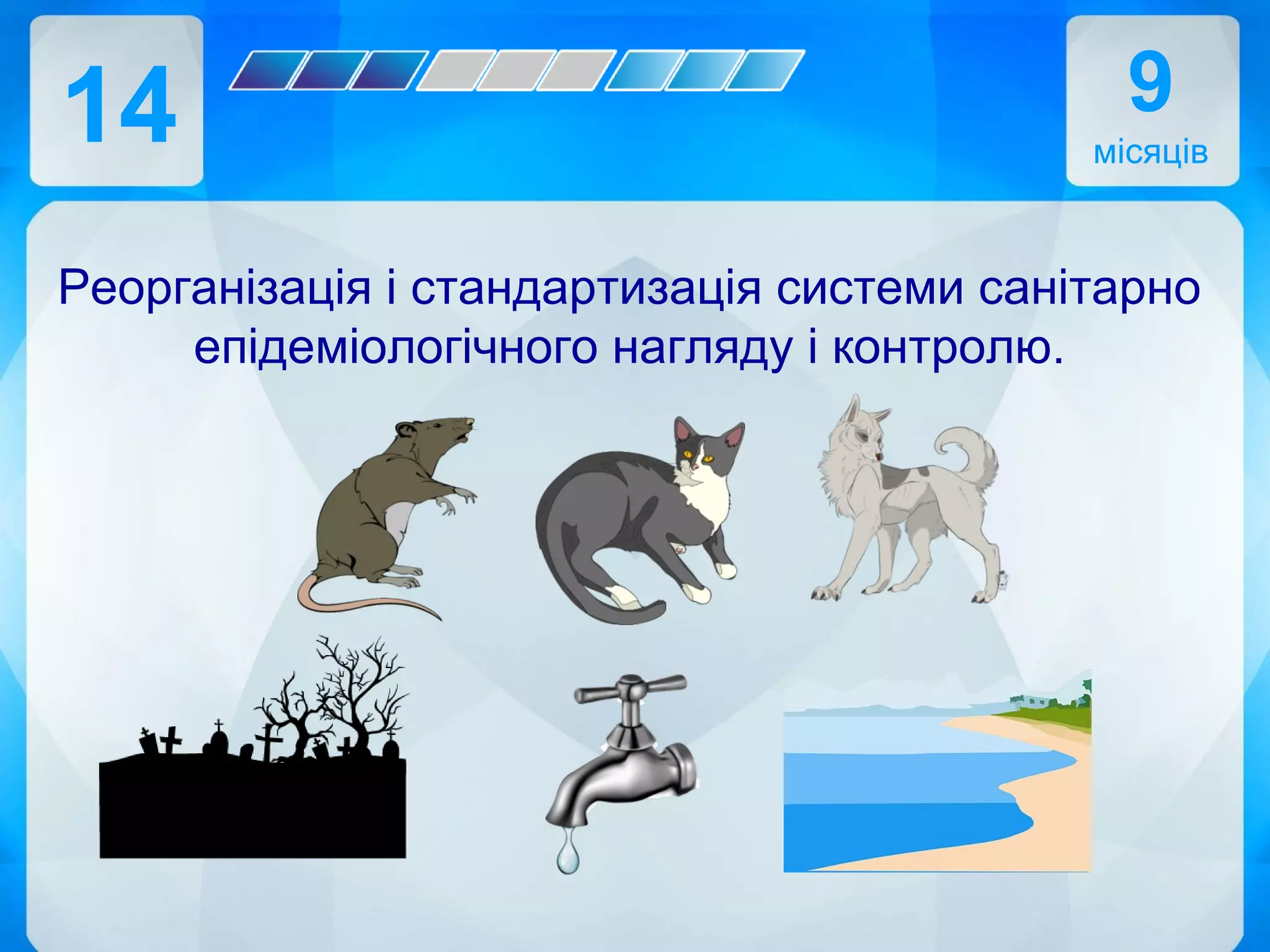 14

9
місяців

Реорганізація і стандартизація системи санітарно епідеміологічного нагляду і контролю.